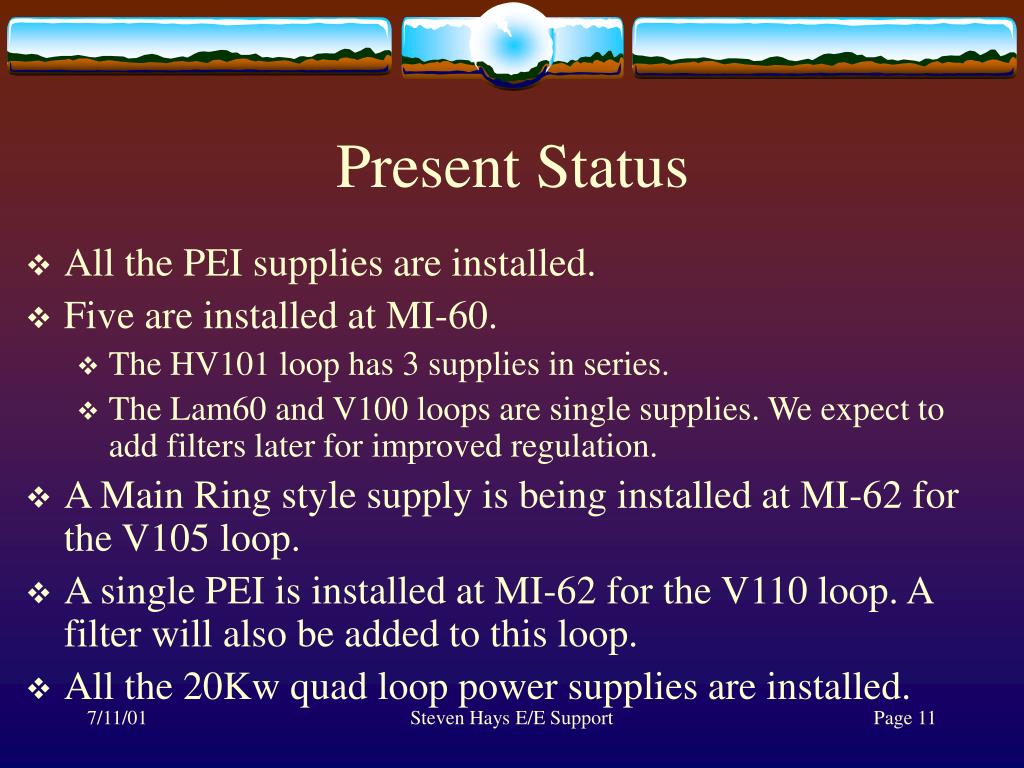 Present Status

❖ All the PEI supplies are installed.
❖ Five are installed at MI-60.
❖ The HV101 loop has 3 supplies in series.
❖ The Lam60 and V100 loops are single supplies. We expect to add filters later for improved regulation.
❖ A Main Ring style supply is being installed at MI-62 for the V105 loop.
❖ A single PEI is installed at MI-62 for the V110 loop. A filter will also be added to this loop.
❖ All the 20Kw quad loop power supplies are installed.

7/11/01 Steven Hays E/E Support Page 11